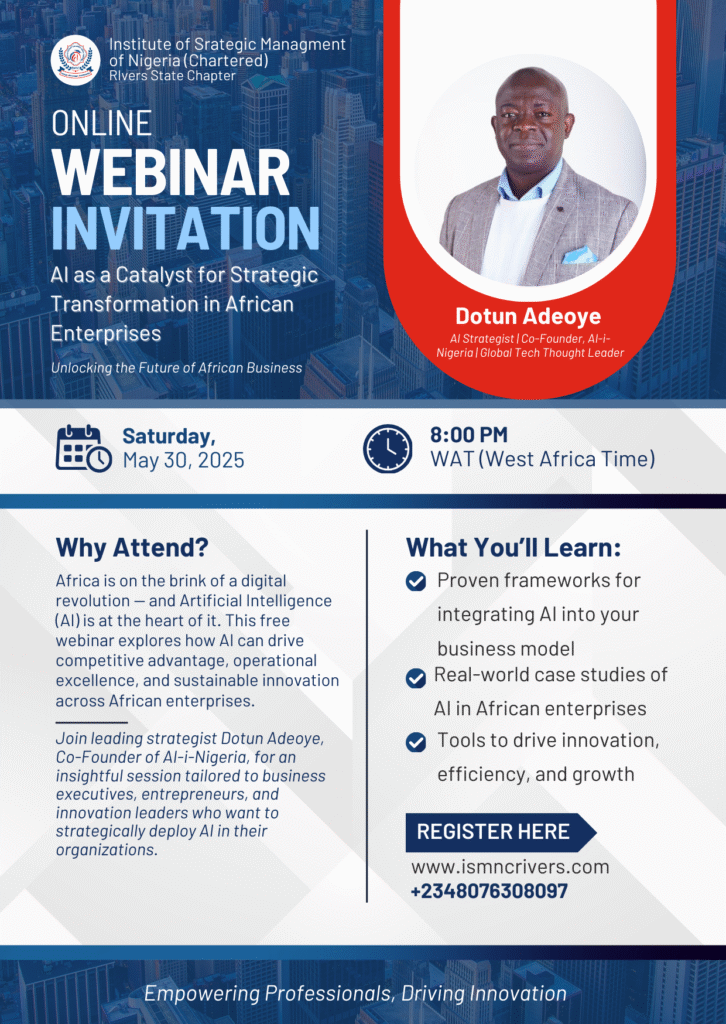 Institute of Srategic Managment of Nigeria (Chartered)
RIvers State Chapter

ONLINE
WEBINAR
INVITATION

AI as a Catalyst for Strategic Transformation in African Enterprises

Unlocking the Future of African Business

Dotun Adeoye
AI Strategist | Co-Founder, AI-i-Nigeria | Global Tech Thought Leader

Saturday,
May 30, 2025

8:00 PM
WAT (West Africa Time)

Why Attend?

Africa is on the brink of a digital revolution — and Artificial Intelligence (AI) is at the heart of it. This free webinar explores how AI can drive competitive advantage, operational excellence, and sustainable innovation across African enterprises.

Join leading strategist Dotun Adeoye, Co-Founder of AI-i-Nigeria, for an insightful session tailored to business executives, entrepreneurs, and innovation leaders who want to strategically deploy AI in their organizations.

What You'll Learn:

Proven frameworks for integrating AI into your business model

Real-world case studies of AI in African enterprises

Tools to drive innovation, efficiency, and growth

REGISTER HERE
www.ismncrivers.com
+2348076308097

Empowering Professionals, Driving Innovation